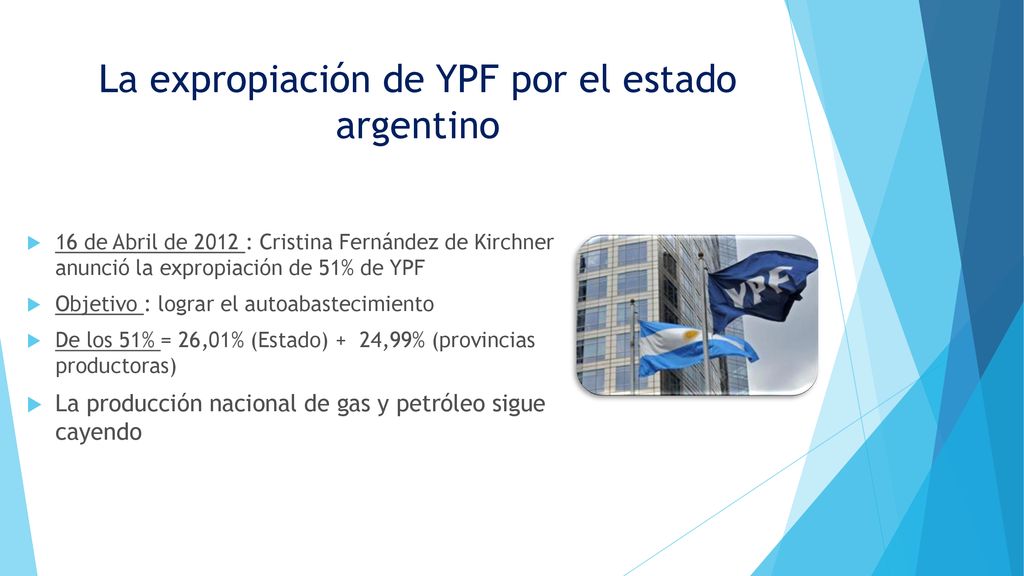 La expropiación de YPF por el estado argentino

16 de Abril de 2012 : Cristina Fernández de Kirchner anunció la expropiación de 51% de YPF

Objetivo : lograr el autoabastecimiento

De los 51% = 26,01% (Estado) + 24,99% (provincias productoras)

La producción nacional de gas y petróleo sigue cayendo

YPF